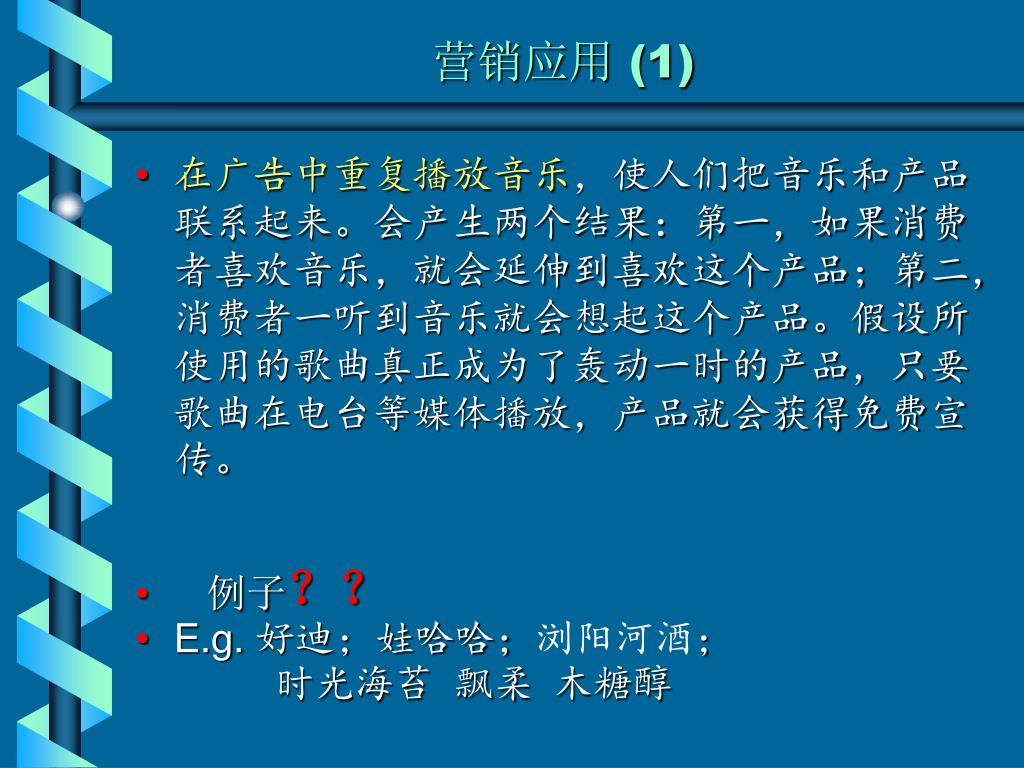 营销应用 (1)

• 在广告中重复播放音乐，使人们把音乐和产品联系起来。会产生两个结果：第一，如果消费者喜欢音乐，就会延伸到喜欢这个产品；第二，消费者一听到音乐就会想起这个产品。假设所使用的歌曲真正成为了轰动一时的产品，只要歌曲在电台等媒体播放，产品就会获得免费宣传。

• 例子？？
• E.g. 好迪；娃哈哈；浏阳河酒；
时光海苔 飘柔 木糖醇